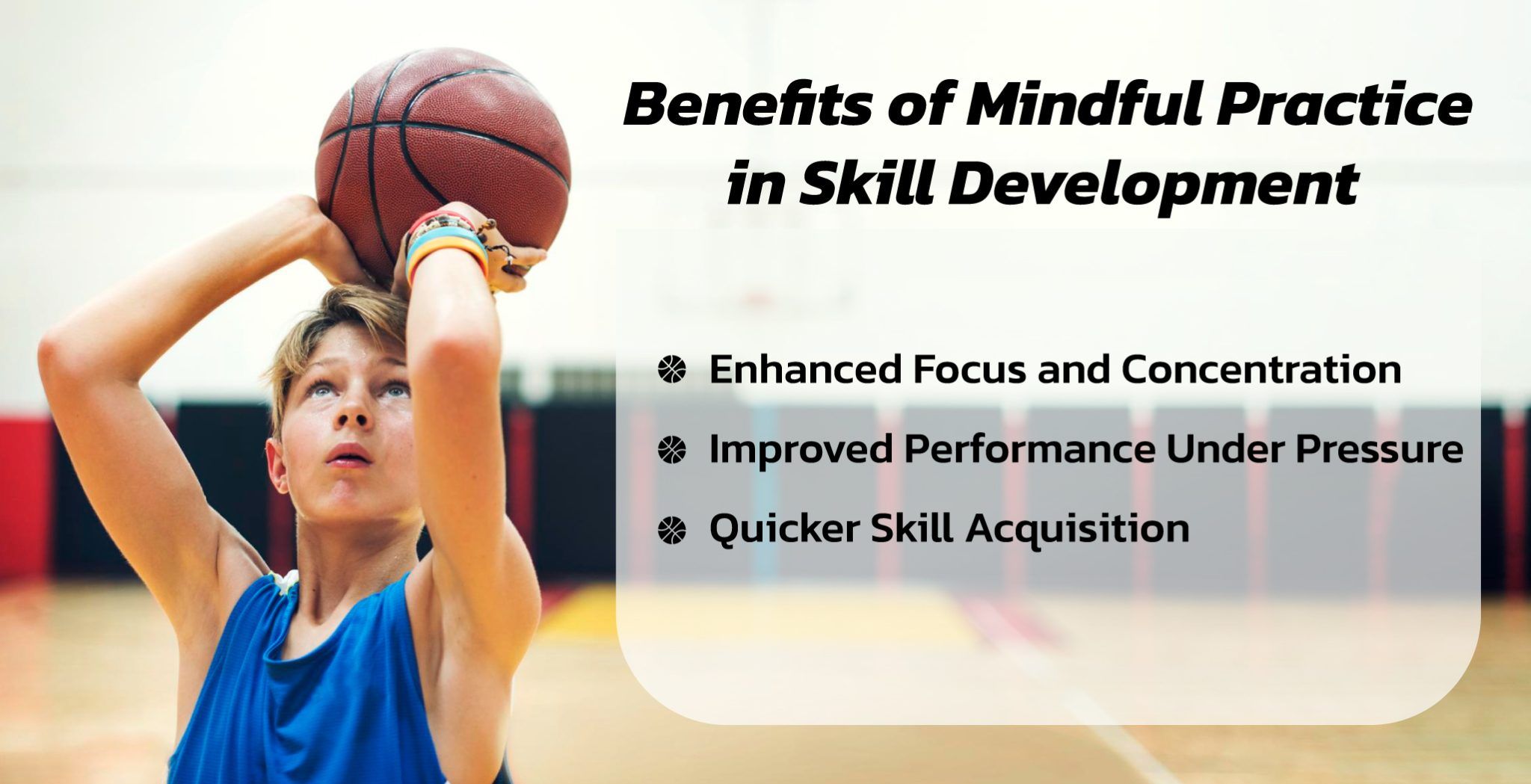 Benefits of Mindful Practice in Skill Development

Enhanced Focus and Concentration

Improved Performance Under Pressure

Quicker Skill Acquisition